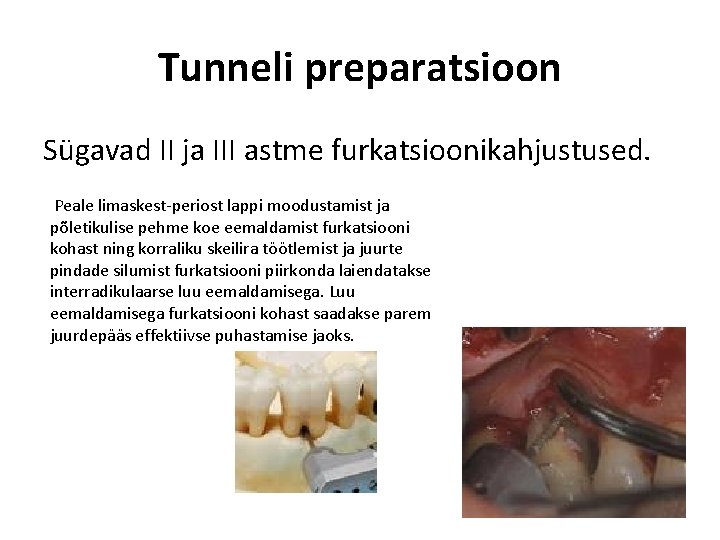 Tunneli preparatsioon

Sügavad II ja III astme furkatsioonikahjustused.

Peale limaskest-periost lappi moodustamist ja põletikulise pehme koe eemaldamist furkatsiooni kohast ning korraliku skeilira töötlemist ja juurte pindade silumist furkatsiooni piirkonda laiendatakse interradikulaarse luu eemaldamisega. Luu eemaldamisega furkatsiooni kohast saadakse parem juurdepääs effektiivse puhastamise jaoks.